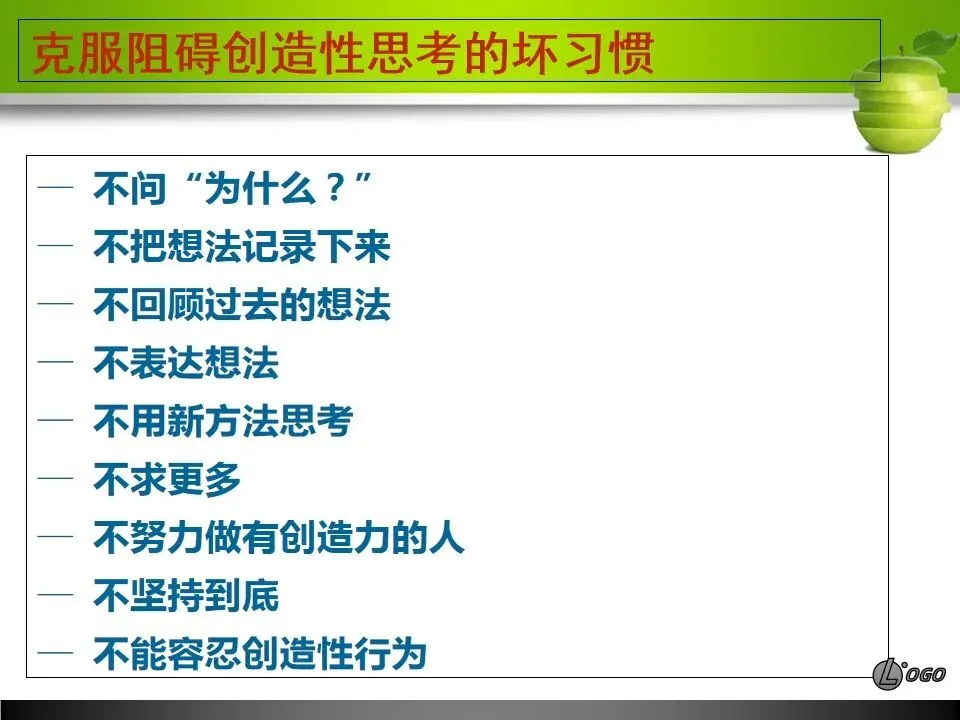 克服阻碍创造性思考的坏习惯

— 不问“为什么？”
— 不把想法记录下来
— 不回顾过去的想法
— 不表达想法
— 不用新方法思考
— 不求更多
— 不努力做有创造力的人
— 不坚持到底
— 不能容忍创造性行为

LOGO